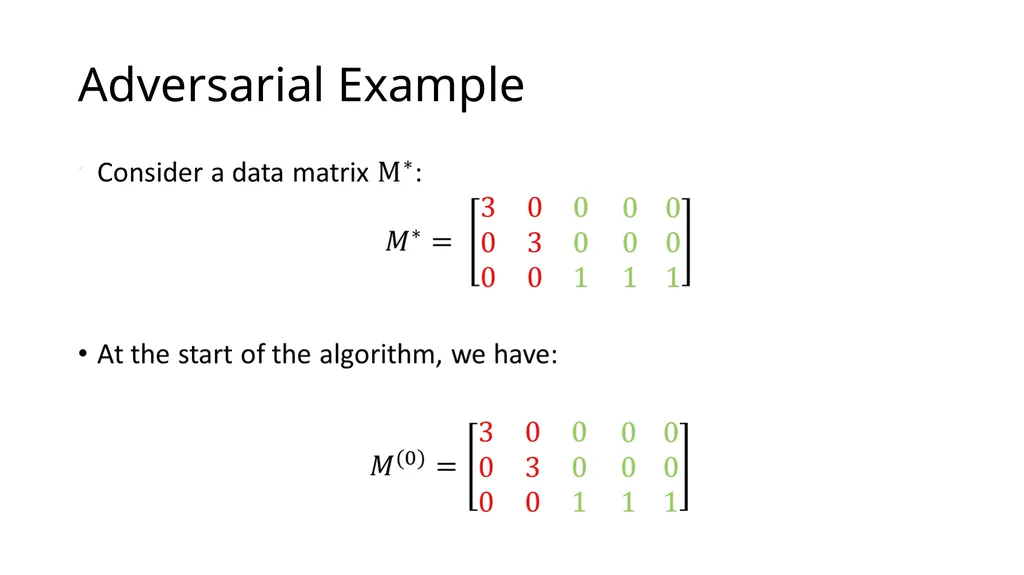 Adversarial Example

• Consider a data matrix $M^*$:

$M^* = \begin{bmatrix} 3 & 0 & 0 & 0 & 0 \\ 0 & 3 & 0 & 0 & 0 \\ 0 & 0 & 1 & 1 & 1 \end{bmatrix}$

• At the start of the algorithm, we have:

$M^{(0)} = \begin{bmatrix} 3 & 0 & 0 & 0 & 0 \\ 0 & 3 & 0 & 0 & 0 \\ 0 & 0 & 1 & 1 & 1 \end{bmatrix}$